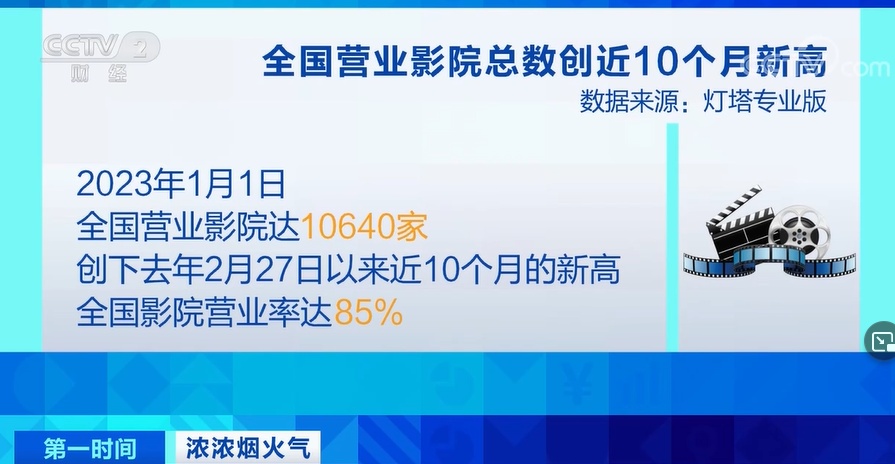 CCTV 2 财经

全国营业影院总数创近10个月新高
数据来源：灯塔专业版

2023年1月1日
全国营业影院达10640家
创下去年2月27日以来近10个月的新高
全国影院营业率达85%

第一时间　浓浓烟火气